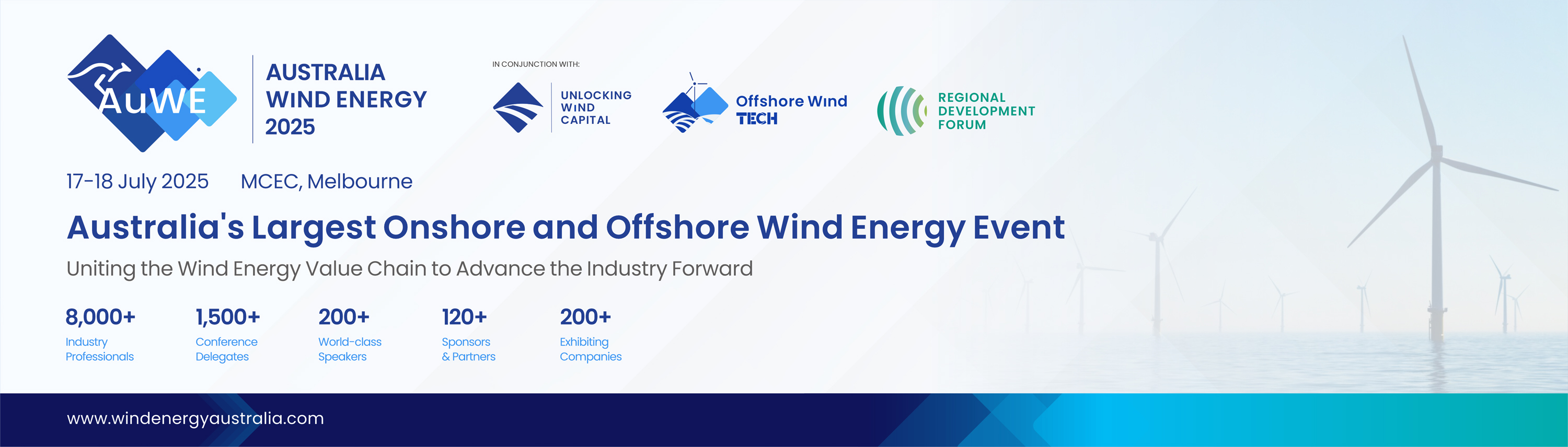 AuWE

AUSTRALIA WIND ENERGY 2025

IN CONJUNCTION WITH:

UNLOCKING WIND CAPITAL

Offshore Wind TECH

REGIONAL DEVELOPMENT FORUM

17-18 July 2025 MCEC, Melbourne

Australia's Largest Onshore and Offshore Wind Energy Event

Uniting the Wind Energy Value Chain to Advance the Industry Forward

8,000+
Industry Professionals

1,500+
Conference Delegates

200+
World-class Speakers

120+
Sponsors & Partners

200+
Exhibiting Companies

www.windenergyaustralia.com